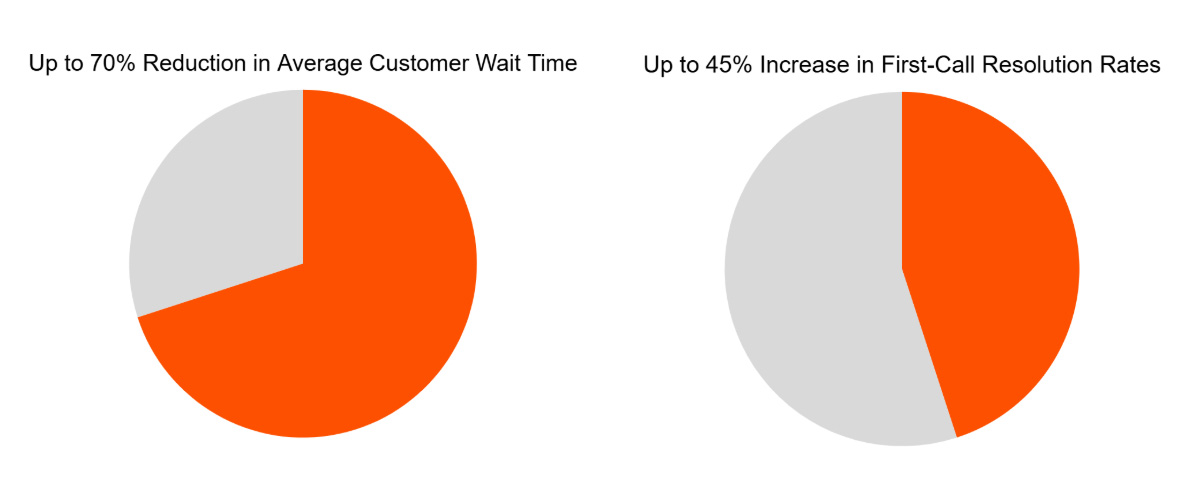 Up to 70% Reduction in Average Customer Wait Time

Up to 45% Increase in First-Call Resolution Rates